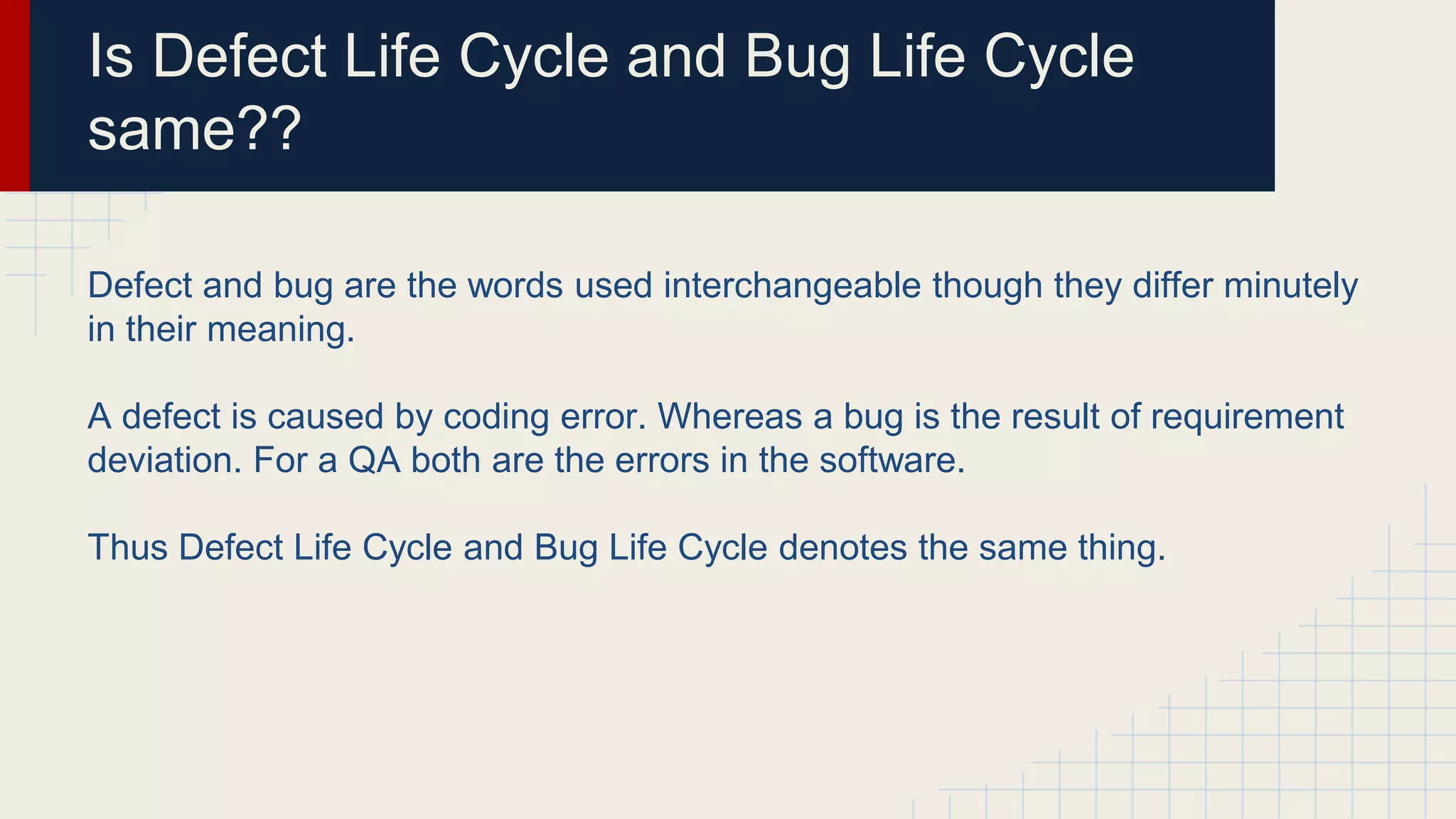 Is Defect Life Cycle and Bug Life Cycle same??

Defect and bug are the words used interchangeable though they differ minutely in their meaning.

A defect is caused by coding error. Whereas a bug is the result of requirement deviation. For a QA both are the errors in the software.

Thus Defect Life Cycle and Bug Life Cycle denotes the same thing.